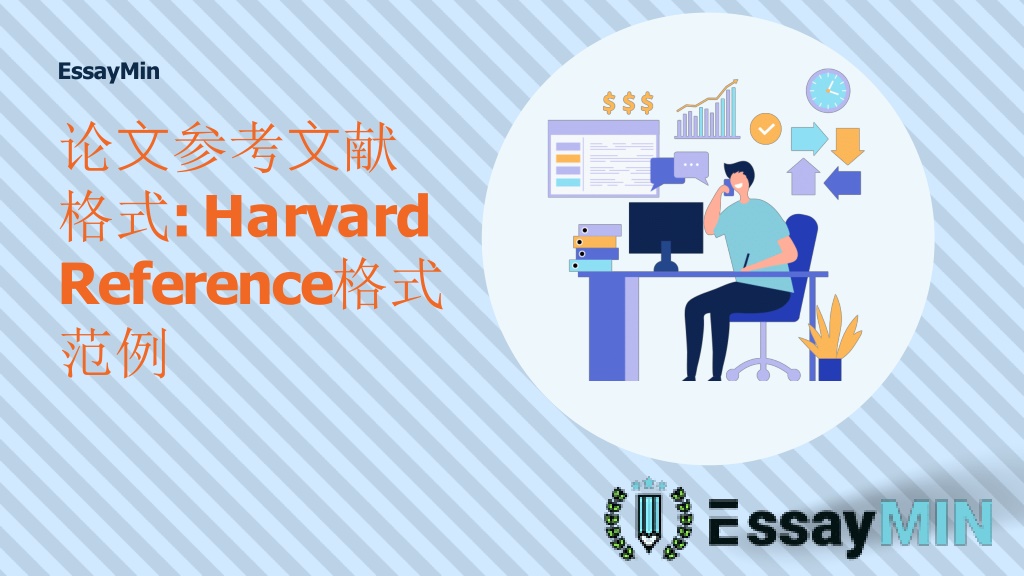 EssayMin

论文参考文献格式: Harvard Reference格式范例

$ $ $

EssayMIN